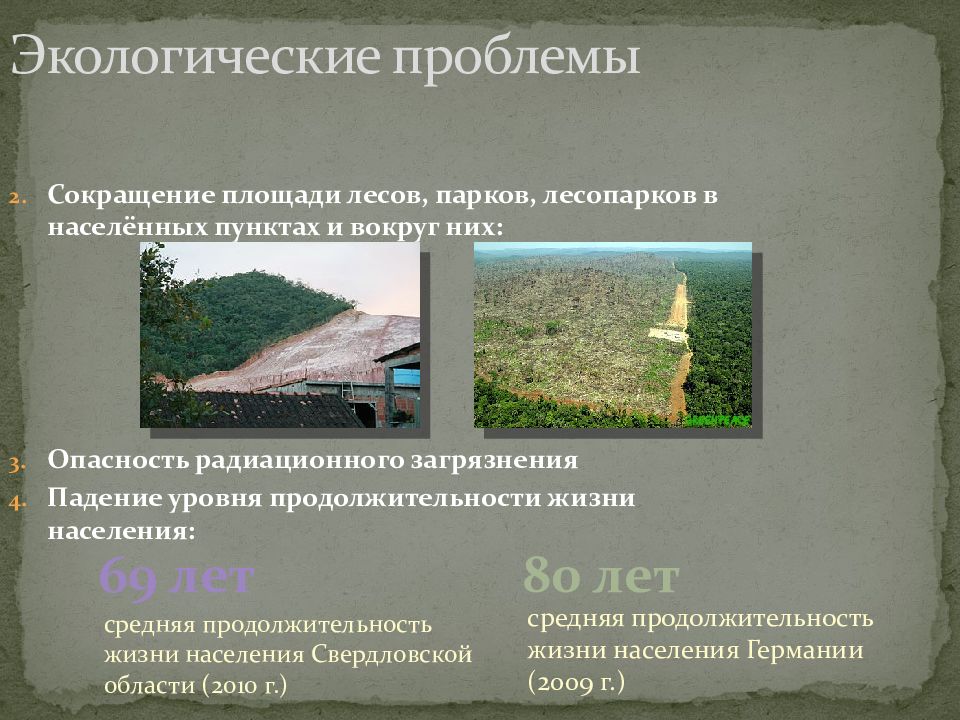 Экологические проблемы

2. Сокращение площади лесов, парков, лесопарков в населённых пунктах и вокруг них:

3. Опасность радиационного загрязнения
4. Падение уровня продолжительности жизни населения:

69 лет
средняя продолжительность жизни населения Свердловской области (2010 г.)

80 лет
средняя продолжительность жизни населения Германии (2009 г.)